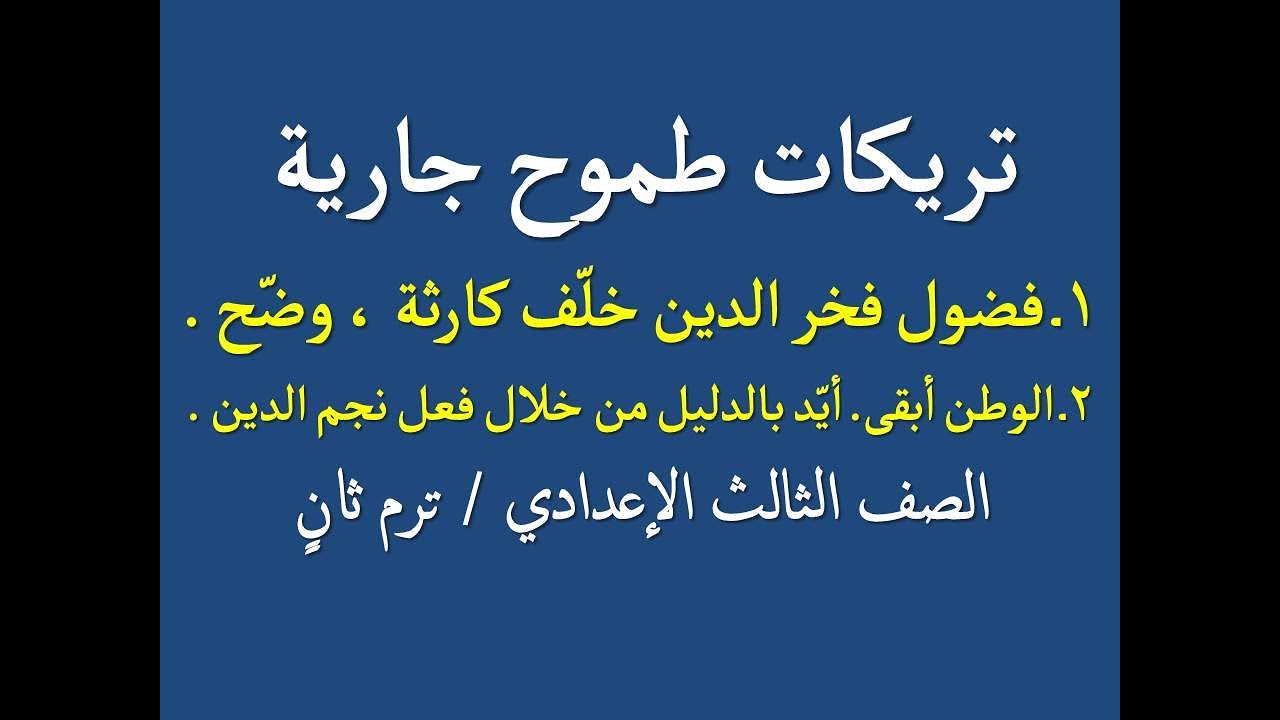 تريكات طموح جارية

١.فضول فخر الدين خلّف كارثة ، وضّح .

٢.الوطن أبقى. أيّد بالدليل من خلال فعل نجم الدين .

الصف الثالث الإعدادي / ترم ثانٍ